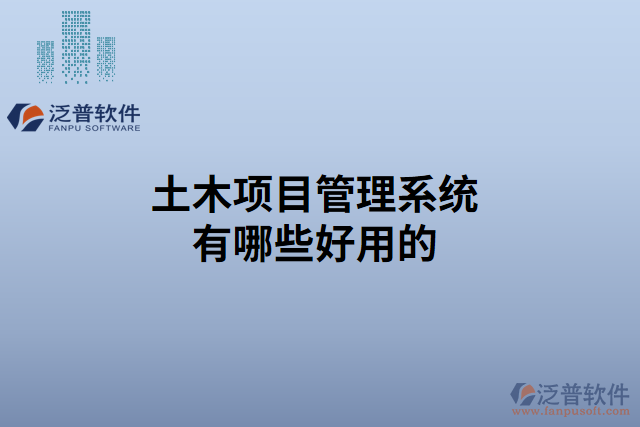 泛普软件
FANPU SOFTWARE

土木项目管理系统
有哪些好用的

泛普软件
www.fanpusoft.com